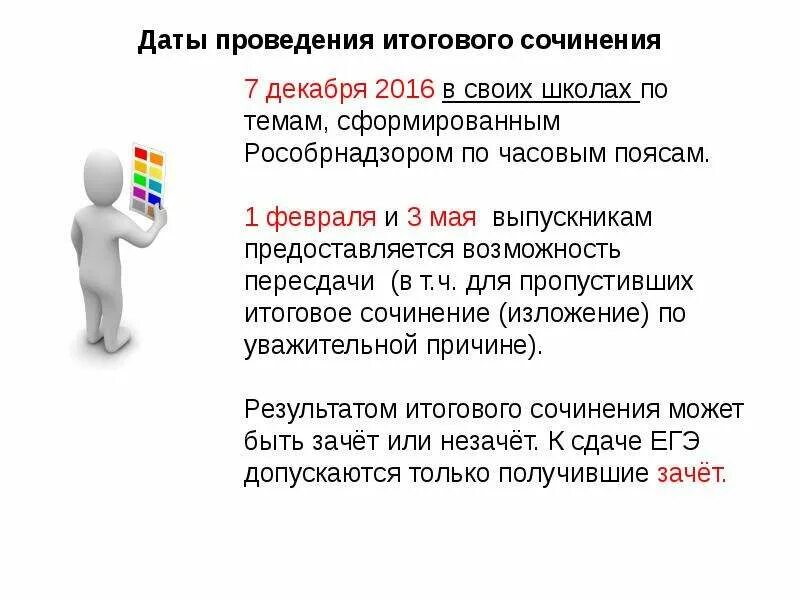 Даты проведения итогового сочинения

7 декабря 2016 в своих школах по темам, сформированным Рособрнадзором по часовым поясам.

1 февраля и 3 мая выпускникам предоставляется возможность пересдачи (в т.ч. для пропустивших итоговое сочинение (изложение) по уважительной причине).

Результатом итогового сочинения может быть зачёт или незачёт. К сдаче ЕГЭ допускаются только получившие зачёт.